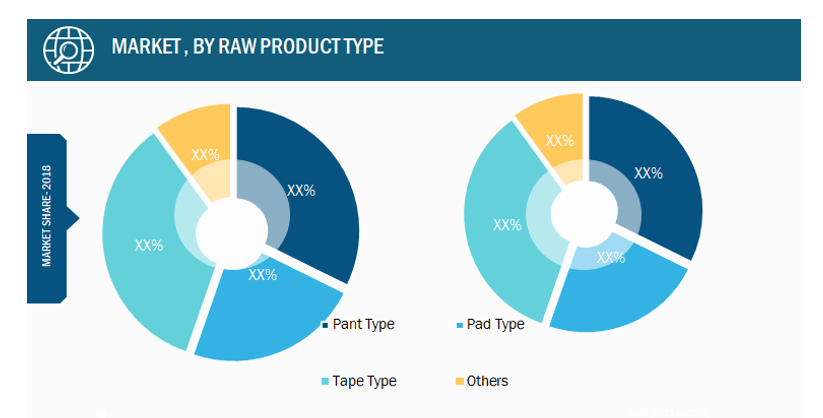 MARKET , BY RAW PRODUCT TYPE

MARKET SHARE-2018

XX%

XX%

XX%

XX%

XX%

XX%

XX%

XX%

Pant Type

Pad Type

Tape Type

Others